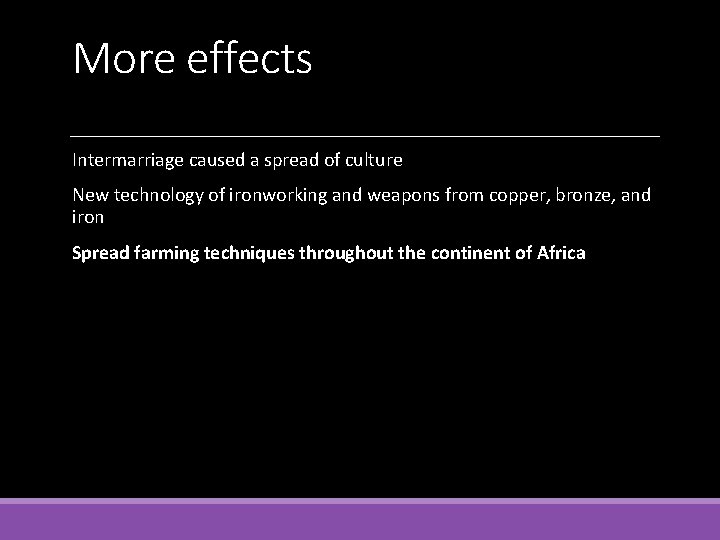 More effects

Intermarriage caused a spread of culture

New technology of ironworking and weapons from copper, bronze, and iron

Spread farming techniques throughout the continent of Africa